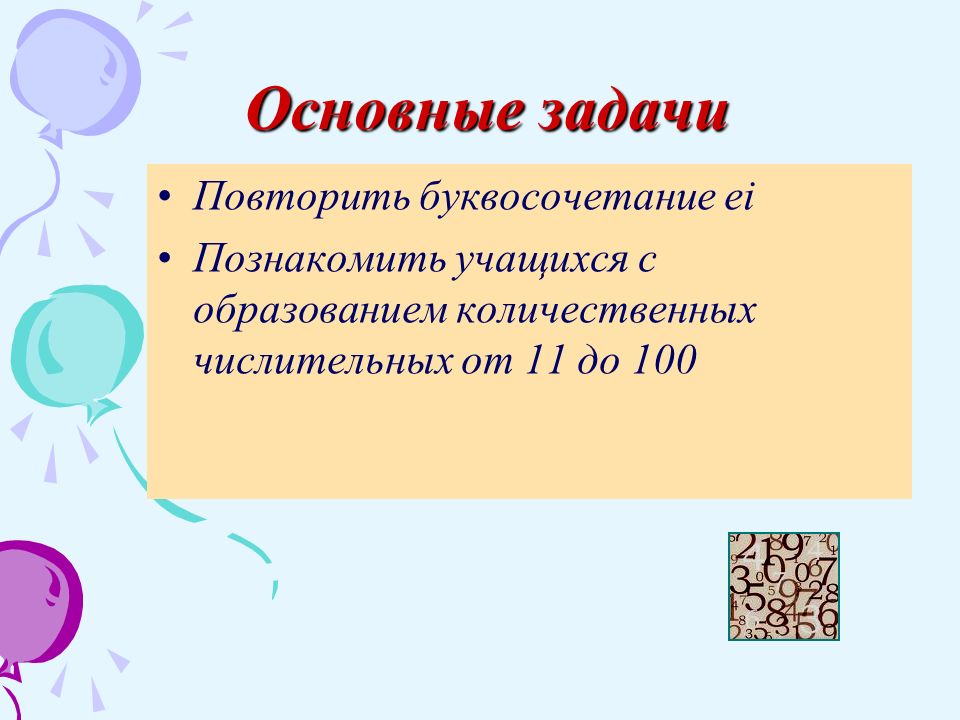 Основные задачи

• Повторить буквосочетание ei
• Познакомить учащихся с образованием количественных числительных от 11 до 100